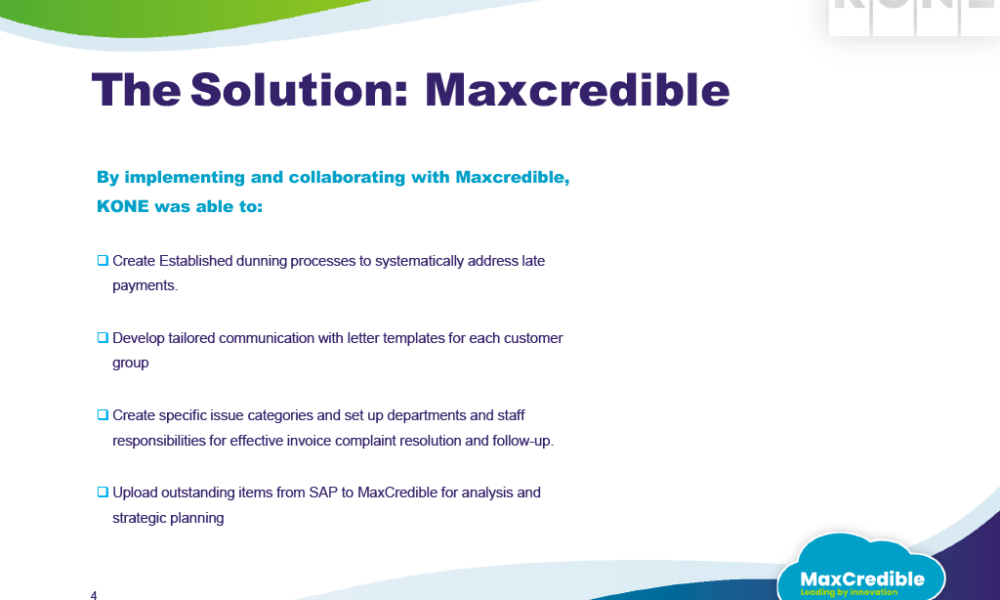 KONE

The Solution: Maxcredible

By implementing and collaborating with Maxcredible, KONE was able to:

❑ Create Established dunning processes to systematically address late payments.

❑ Develop tailored communication with letter templates for each customer group

❑ Create specific issue categories and set up departments and staff responsibilities for effective invoice complaint resolution and follow-up.

❑ Upload outstanding items from SAP to MaxCredible for analysis and strategic planning

4

MaxCredible
Leading by innovation